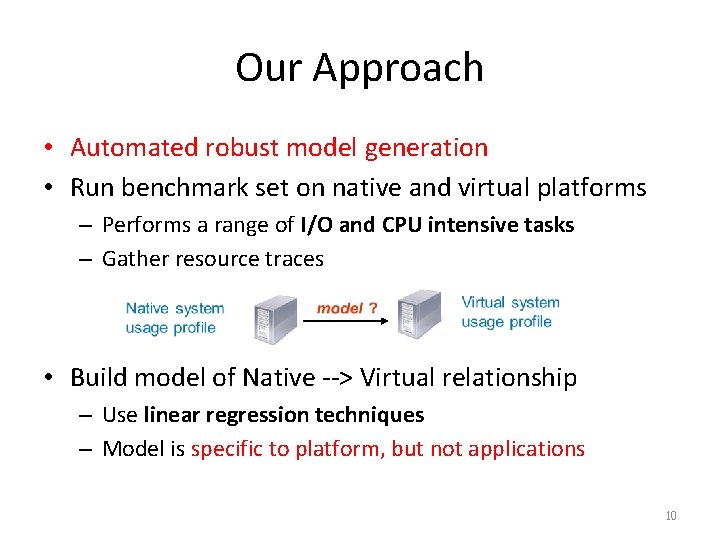 Our Approach

• Automated robust model generation
• Run benchmark set on native and virtual platforms
– Performs a range of I/O and CPU intensive tasks
– Gather resource traces

Native system usage profile

model ?

Virtual system usage profile

• Build model of Native --> Virtual relationship
– Use linear regression techniques
– Model is specific to platform, but not applications

10